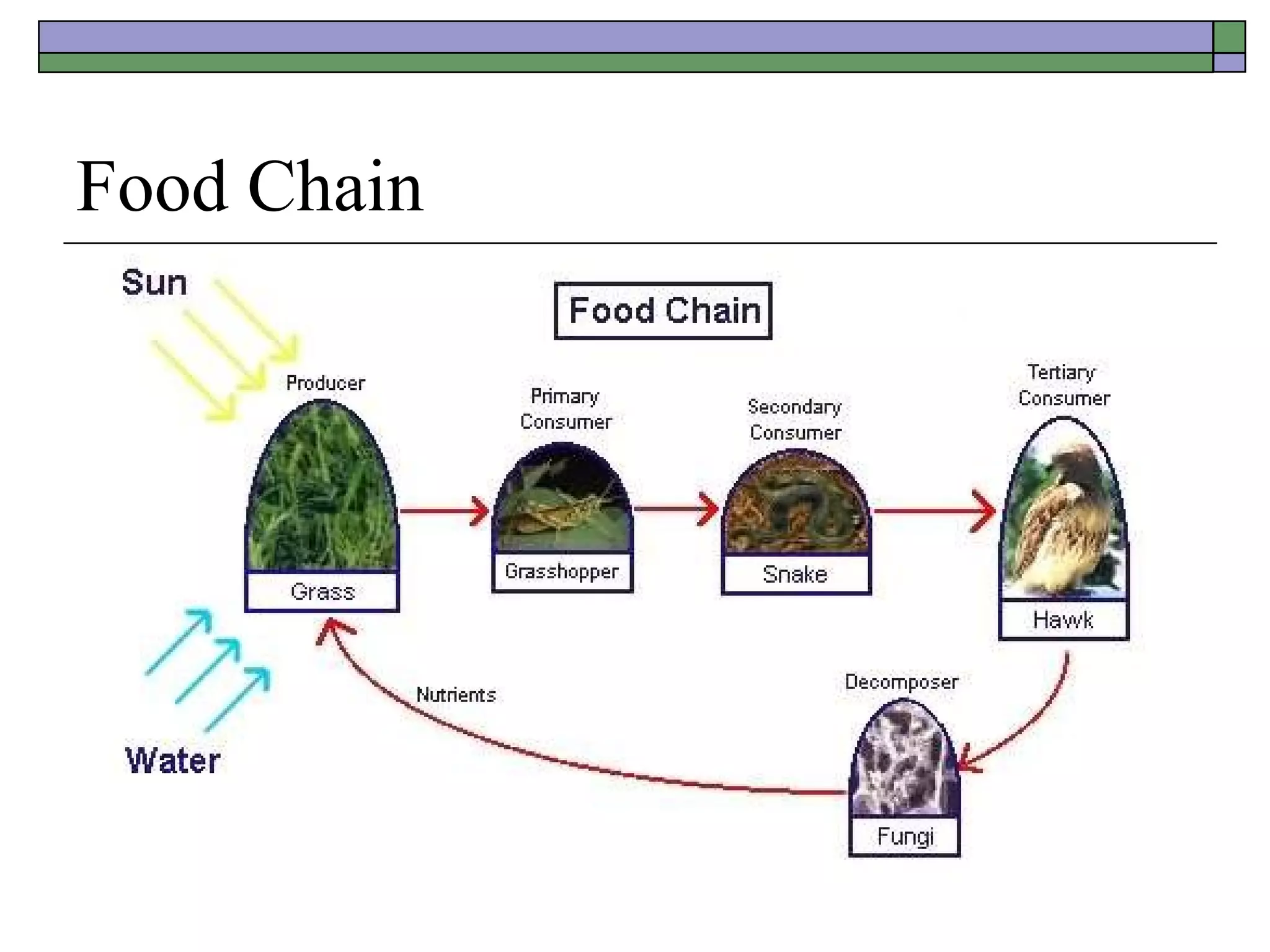 Food Chain

Sun

Food Chain

Producer

Grass

Primary Consumer

Grasshopper

Secondary Consumer

Snake

Tertiary Consumer

Hawk

Decomposer

Fungi

Nutrients

Water